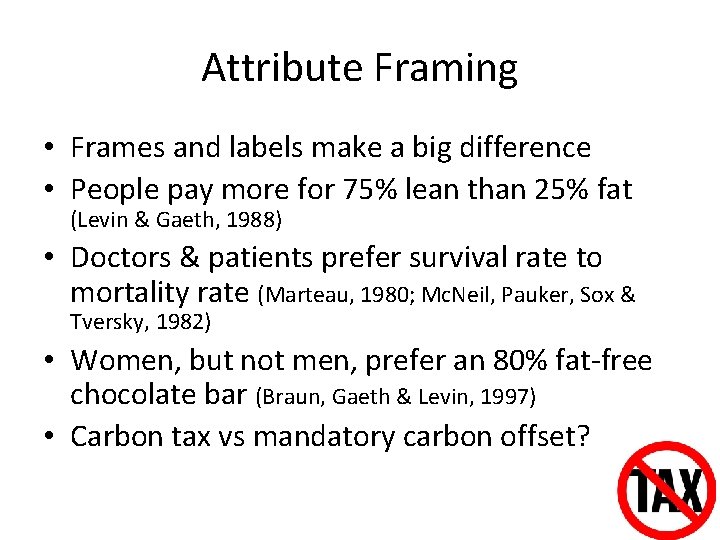 Attribute Framing

• Frames and labels make a big difference
• People pay more for 75% lean than 25% fat (Levin & Gaeth, 1988)
• Doctors & patients prefer survival rate to mortality rate (Marteau, 1980; McNeil, Pauker, Sox & Tversky, 1982)
• Women, but not men, prefer an 80% fat-free chocolate bar (Braun, Gaeth & Levin, 1997)
• Carbon tax vs mandatory carbon offset?

TAX